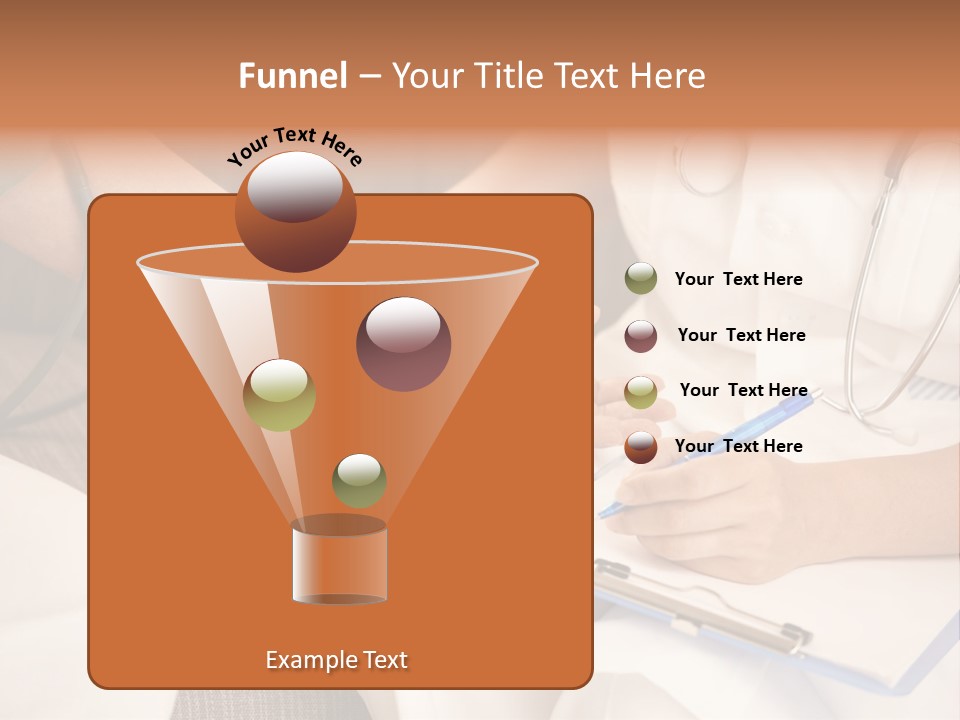 Funnel – Your Title Text Here

Your Text Here

Your Text Here

Your Text Here

Your Text Here

Your Text Here

Example Text